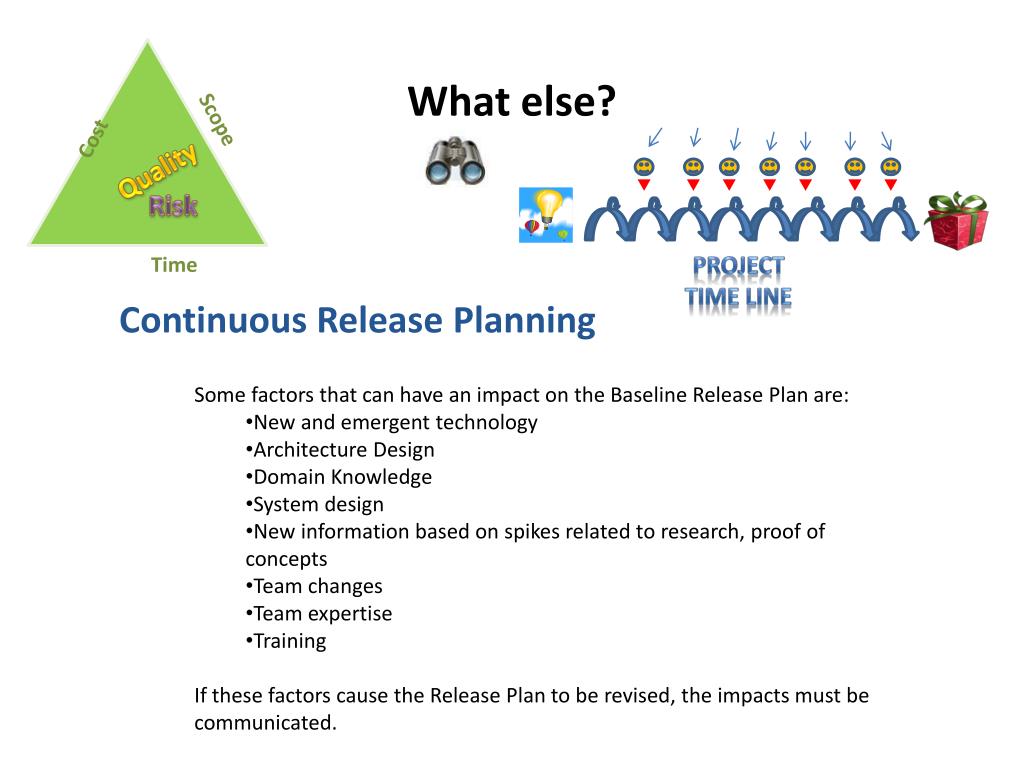 Cost
Scope
Quality
Risk
Time

What else?

PROJECT
TIME LINE

Continuous Release Planning

Some factors that can have an impact on the Baseline Release Plan are:
•New and emergent technology
•Architecture Design
•Domain Knowledge
•System design
•New information based on spikes related to research, proof of concepts
•Team changes
•Team expertise
•Training

If these factors cause the Release Plan to be revised, the impacts must be communicated.